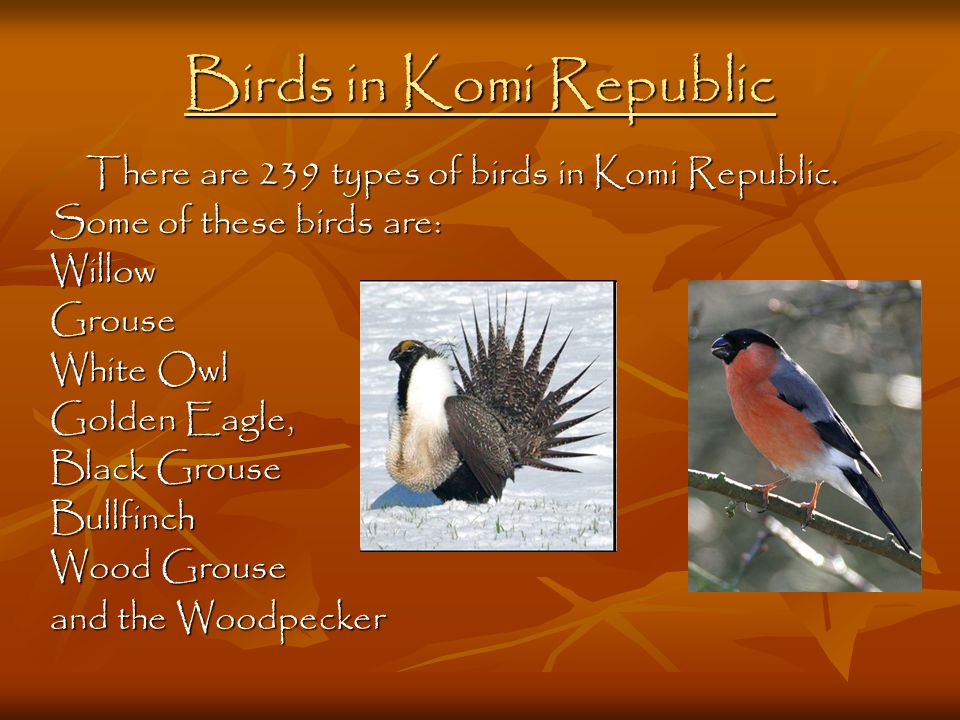 Birds in Komi Republic

There are 239 types of birds in Komi Republic. Some of these birds are:
Willow
Grouse
White Owl
Golden Eagle,
Black Grouse
Bullfinch
Wood Grouse
and the Woodpecker